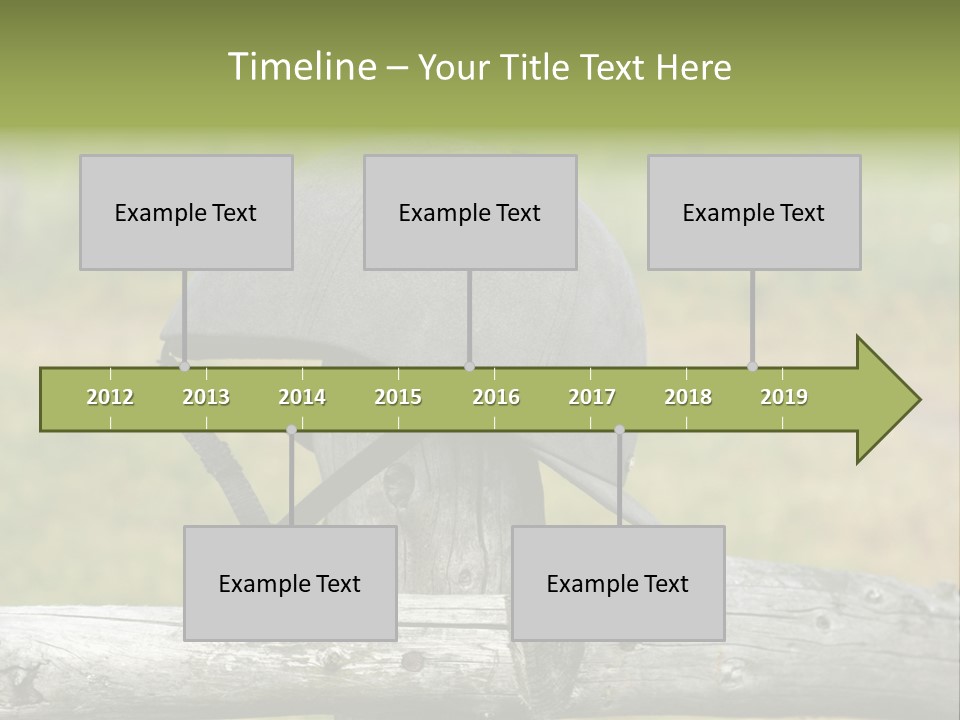 Timeline – Your Title Text Here

Example Text

Example Text

Example Text

2012 2013 2014 2015 2016 2017 2018 2019

Example Text

Example Text